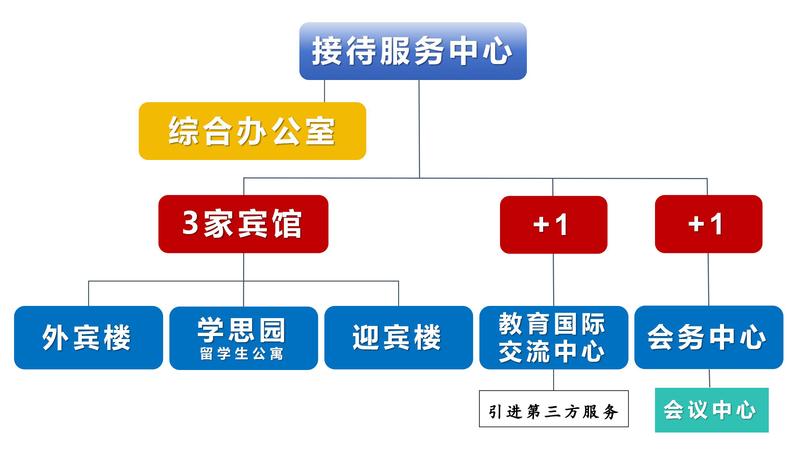 接待服务中心

综合办公室

3家宾馆

+1

+1

外宾楼

学思园
留学生公寓

迎宾楼

教育国际交流中心

会务中心

引进第三方服务

会议中心